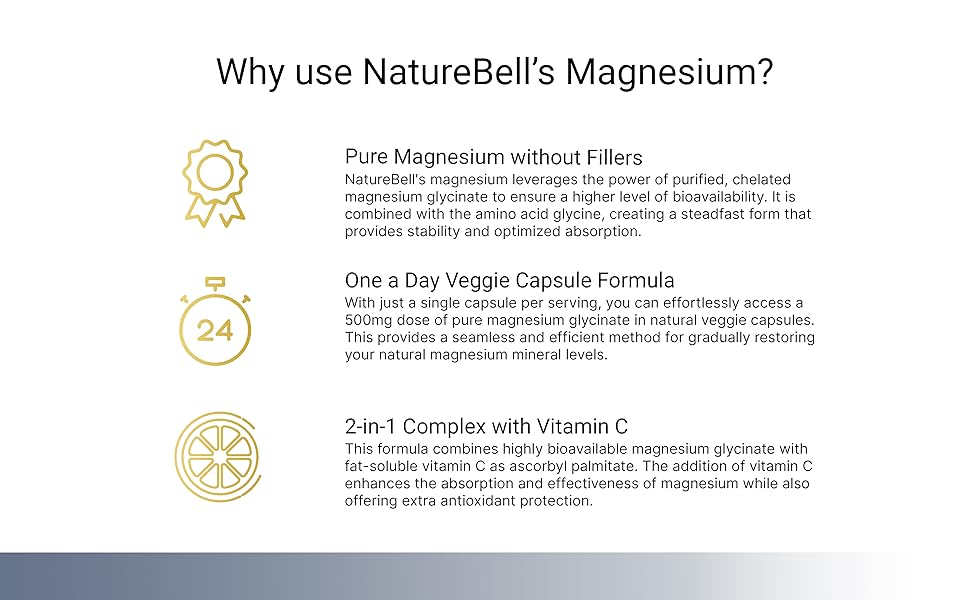 Why use NatureBell's Magnesium?

Pure Magnesium without Fillers
NatureBell's magnesium leverages the power of purified, chelated magnesium glycinate to ensure a higher level of bioavailability. It is combined with the amino acid glycine, creating a steadfast form that provides stability and optimized absorption.

24

One a Day Veggie Capsule Formula
With just a single capsule per serving, you can effortlessly access a 500mg dose of pure magnesium glycinate in natural veggie capsules. This provides a seamless and efficient method for gradually restoring your natural magnesium mineral levels.

2-in-1 Complex with Vitamin C
This formula combines highly bioavailable magnesium glycinate with fat-soluble vitamin C as ascorbyl palmitate. The addition of vitamin C enhances the absorption and effectiveness of magnesium while also offering extra antioxidant protection.